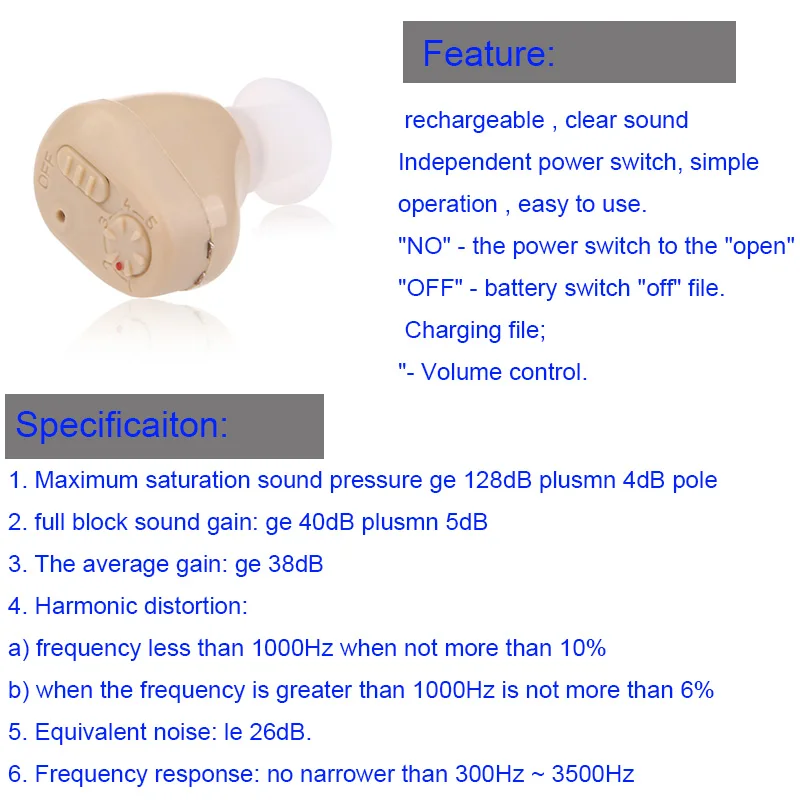 OFF
1 2 3 4 5

Feature:

rechargeable , clear sound
Independent power switch, simple operation , easy to use.
"NO" - the power switch to the "open"
"OFF" - battery switch "off" file.
Charging file;
"- Volume control.

Specificaiton:

1. Maximum saturation sound pressure ge 128dB plusmn 4dB pole
2. full block sound gain: ge 40dB plusmn 5dB
3. The average gain: ge 38dB
4. Harmonic distortion:
a) frequency less than 1000Hz when not more than 10%
b) when the frequency is greater than 1000Hz is not more than 6%
5. Equivalent noise: le 26dB.
6. Frequency response: no narrower than 300Hz ~ 3500Hz